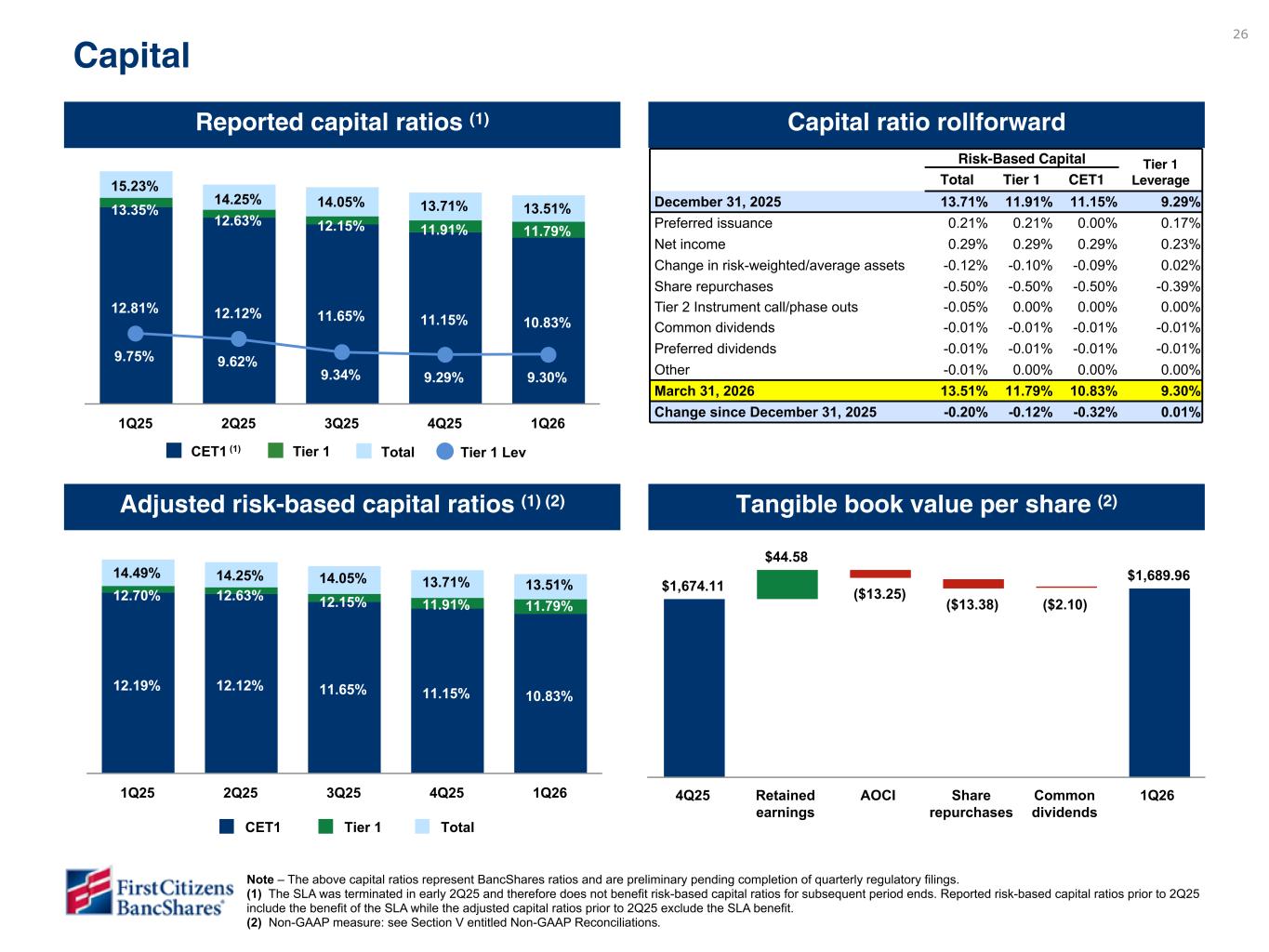 26

Capital

Reported capital ratios (1)

15.23%
13.35%
12.81%
9.75%

14.25%
12.63%
12.12%
9.62%

14.05%
12.15%
11.65%
9.34%

13.71%
11.91%
11.15%
9.29%

13.51%
11.79%
10.83%
9.30%

1Q25 2Q25 3Q25 4Q25 1Q26

CET1 (1) Tier 1 Total Tier 1 Lev

Capital ratio rollforward

| | Risk-Based Capital Total | Risk-Based Capital Tier 1 | Risk-Based Capital CET1 | Tier 1 Leverage |
|---|---|---|---|---|
| December 31, 2025 | 13.71% | 11.91% | 11.15% | 9.29% |
| Preferred issuance | 0.21% | 0.21% | 0.00% | 0.17% |
| Net income | 0.29% | 0.29% | 0.29% | 0.23% |
| Change in risk-weighted/average assets | -0.12% | -0.10% | -0.09% | 0.02% |
| Share repurchases | -0.50% | -0.50% | -0.50% | -0.39% |
| Tier 2 Instrument call/phase outs | -0.05% | 0.00% | 0.00% | 0.00% |
| Common dividends | -0.01% | -0.01% | -0.01% | -0.01% |
| Preferred dividends | -0.01% | -0.01% | -0.01% | -0.01% |
| Other | -0.01% | 0.00% | 0.00% | 0.00% |
| March 31, 2026 | 13.51% | 11.79% | 10.83% | 9.30% |
| Change since December 31, 2025 | -0.20% | -0.12% | -0.32% | 0.01% |

Adjusted risk-based capital ratios (1) (2)

14.49%
12.70%
12.19%

14.25%
12.63%
12.12%

14.05%
12.15%
11.65%

13.71%
11.91%
11.15%

13.51%
11.79%
10.83%

1Q25 2Q25 3Q25 4Q25 1Q26

CET1 Tier 1 Total

Tangible book value per share (2)

$1,674.11 $44.58 ($13.25) ($13.38) ($2.10) $1,689.96

4Q25 Retained earnings AOCI Share repurchases Common dividends 1Q26

First Citizens BancShares®

Note – The above capital ratios represent BancShares ratios and are preliminary pending completion of quarterly regulatory filings.
(1) The SLA was terminated in early 2Q25 and therefore does not benefit risk-based capital ratios for subsequent period ends. Reported risk-based capital ratios prior to 2Q25 include the benefit of the SLA while the adjusted capital ratios prior to 2Q25 exclude the SLA benefit.
(2) Non-GAAP measure: see Section V entitled Non-GAAP Reconciliations.